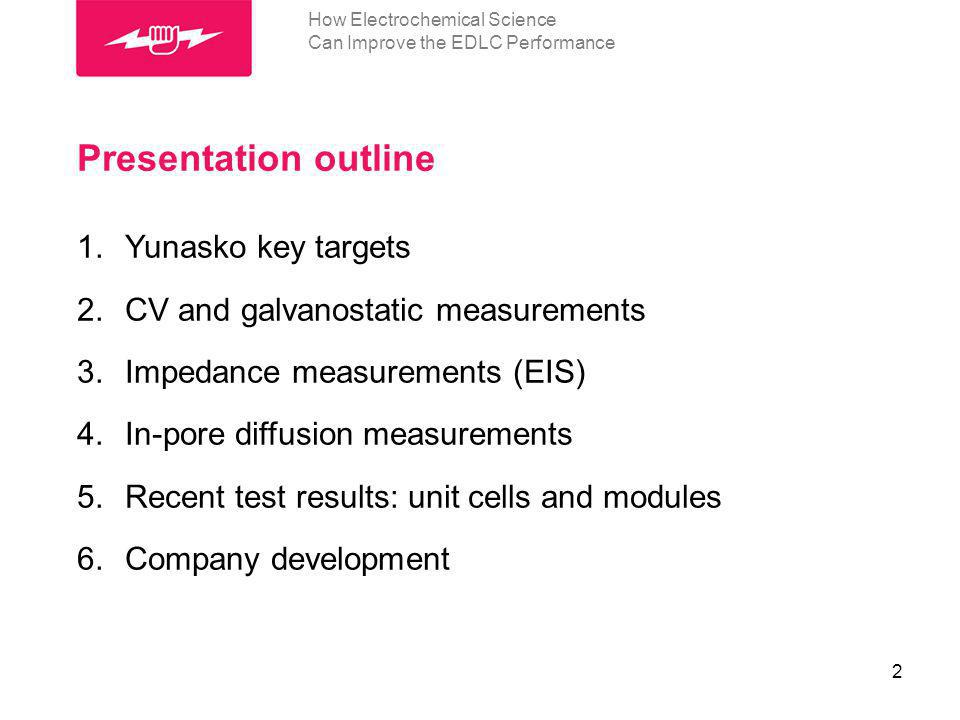 How Electrochemical Science
Can Improve the EDLC Performance

Presentation outline

1. Yunasko key targets
2. CV and galvanostatic measurements
3. Impedance measurements (EIS)
4. In-pore diffusion measurements
5. Recent test results: unit cells and modules
6. Company development

2